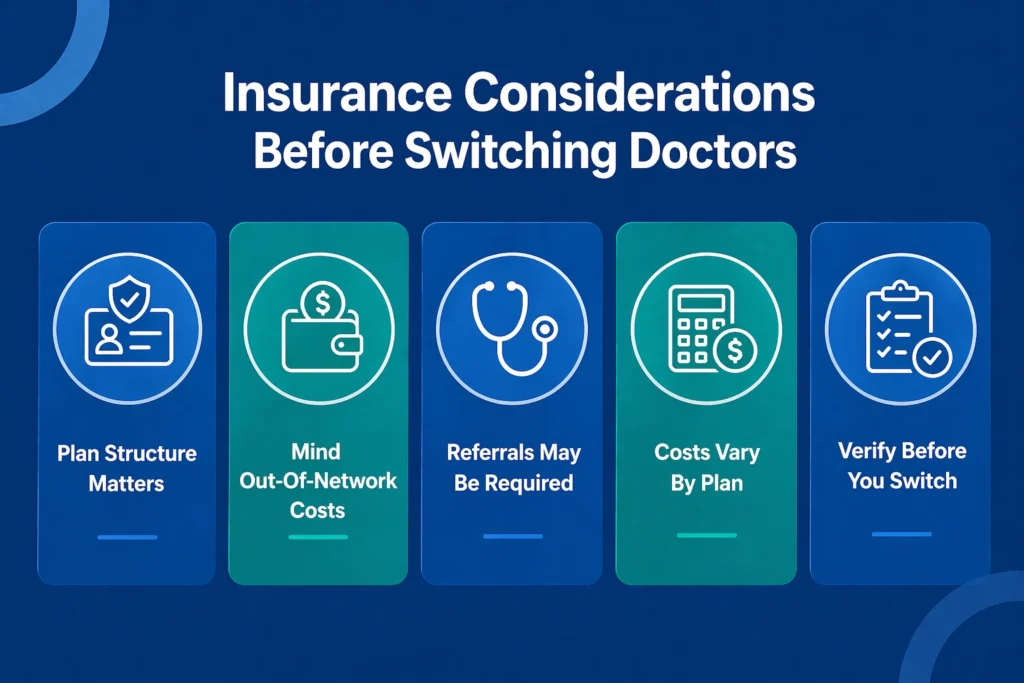 Insurance Considerations Before Switching Doctors

Plan Structure Matters

Mind Out-Of-Network Costs

Referrals May Be Required

Costs Vary By Plan

Verify Before You Switch